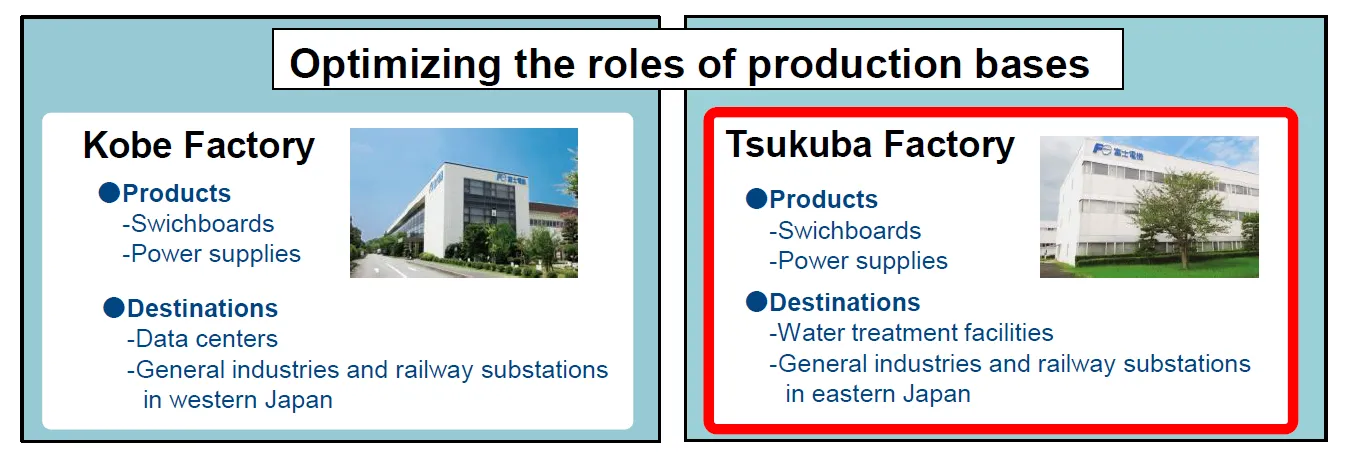 Optimizing the roles of production bases

Kobe Factory

●Products
-Swichboards
-Power supplies

●Destinations
-Data centers
-General industries and railway substations in western Japan

Tsukuba Factory

●Products
-Swichboards
-Power supplies

●Destinations
-Water treatment facilities
-General industries and railway substations in eastern Japan